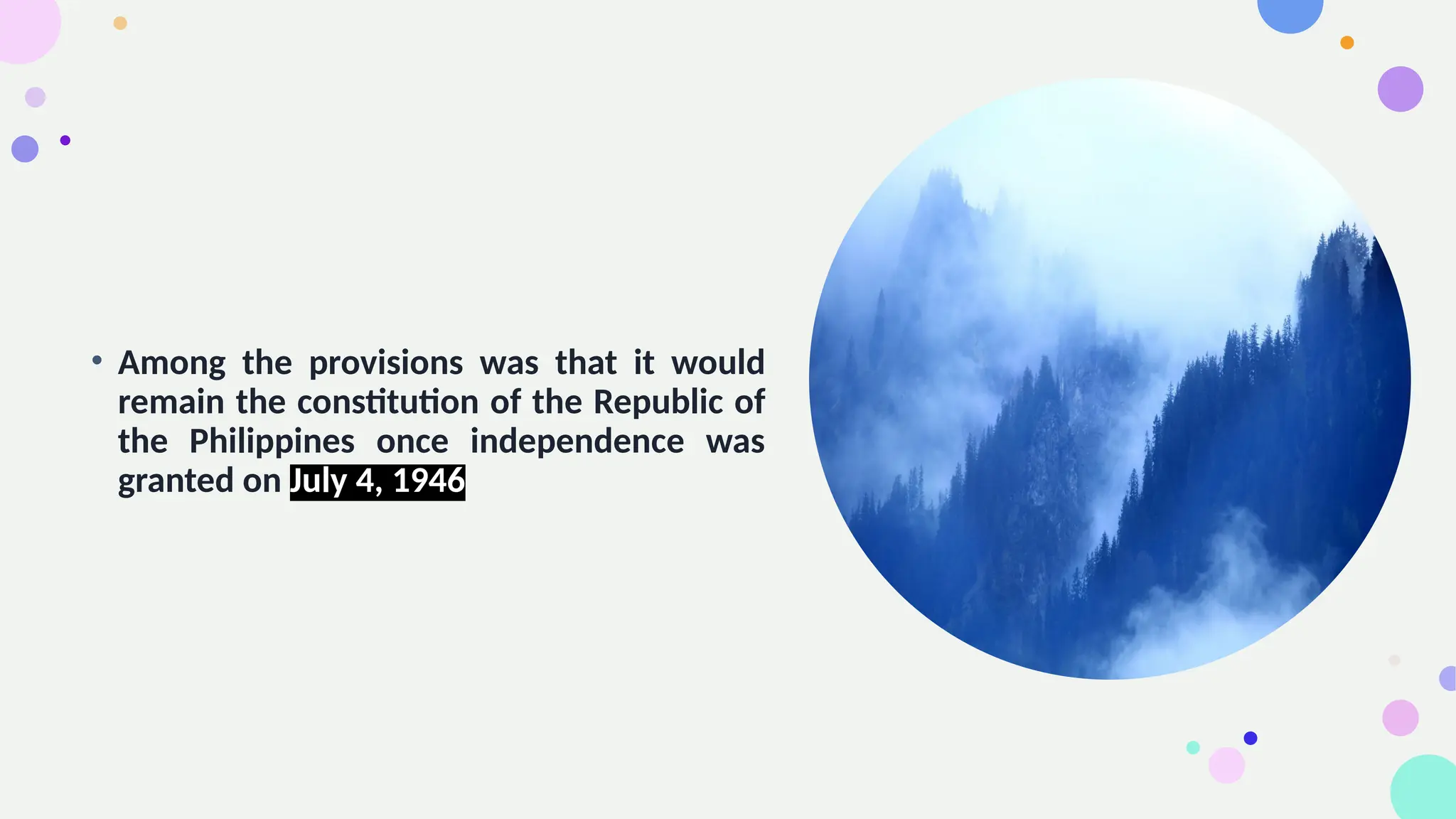 • Among the provisions was that it would remain the constitution of the Republic of the Philippines once independence was granted on July 4, 1946